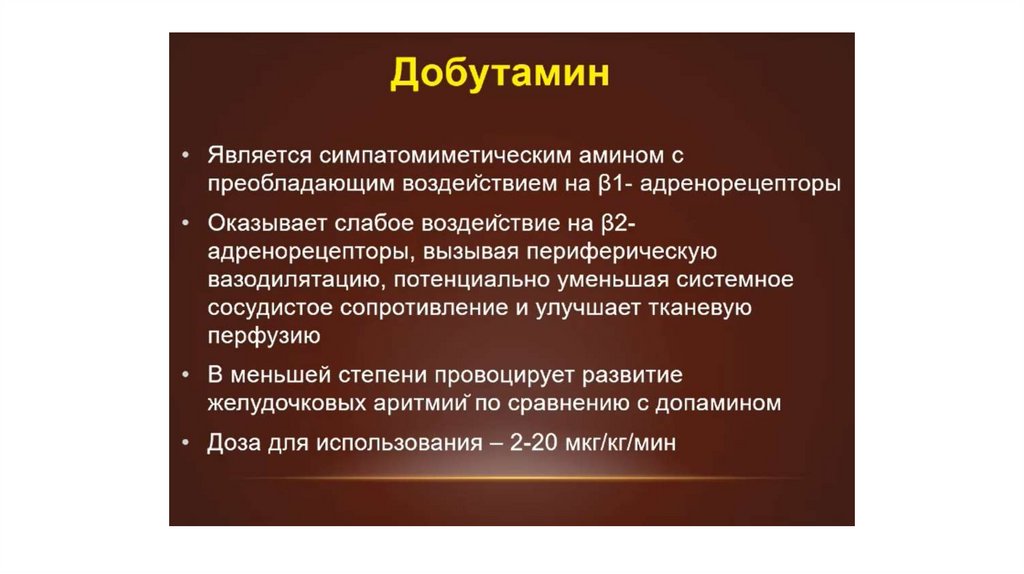 Добутамин

• Является симпатомиметическим амином с преобладающим воздействием на β1- адренорецепторы

• Оказывает слабое воздействие на β2- адренорецепторы, вызывая периферическую вазодилятацию, потенциально уменьшая системное сосудистое сопротивление и улучшает тканевую перфузию

• В меньшей степени провоцирует развитие желудочковых аритмий по сравнению с допамином

• Доза для использования – 2-20 мкг/кг/мин